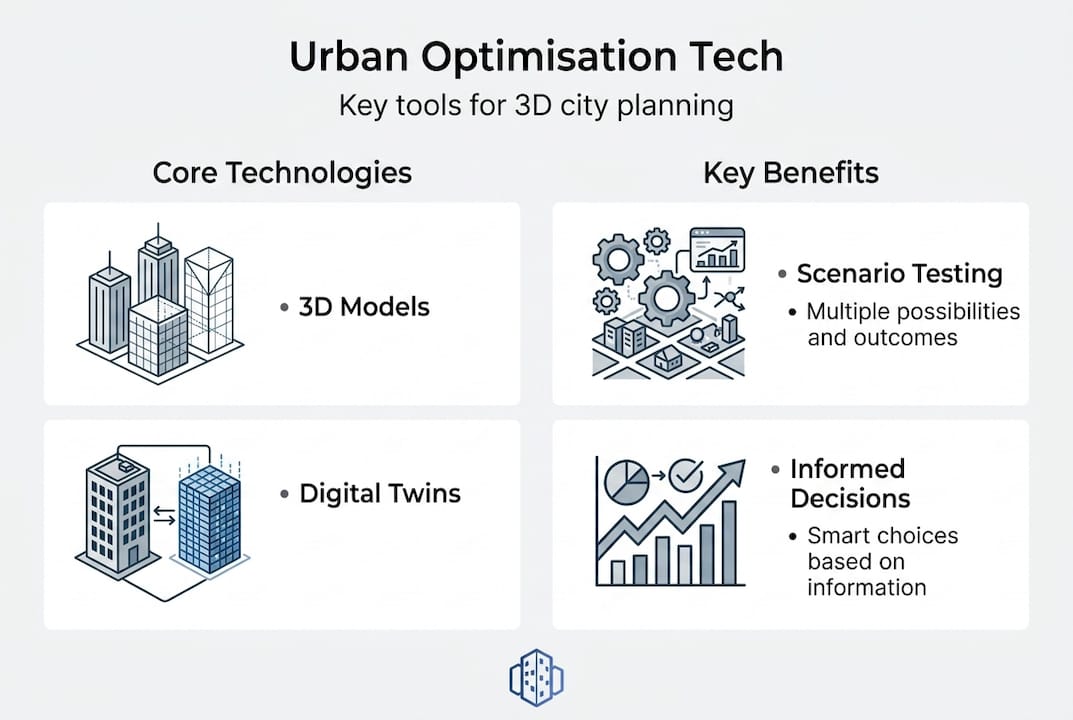 Urban Optimisation Tech

Key tools for 3D city planning

Core Technologies

• 3D Models

• Digital Twins

Key Benefits

• Scenario Testing

• Multiple possibilities and outcomes

• Informed Decisions

• Smart choices based on information